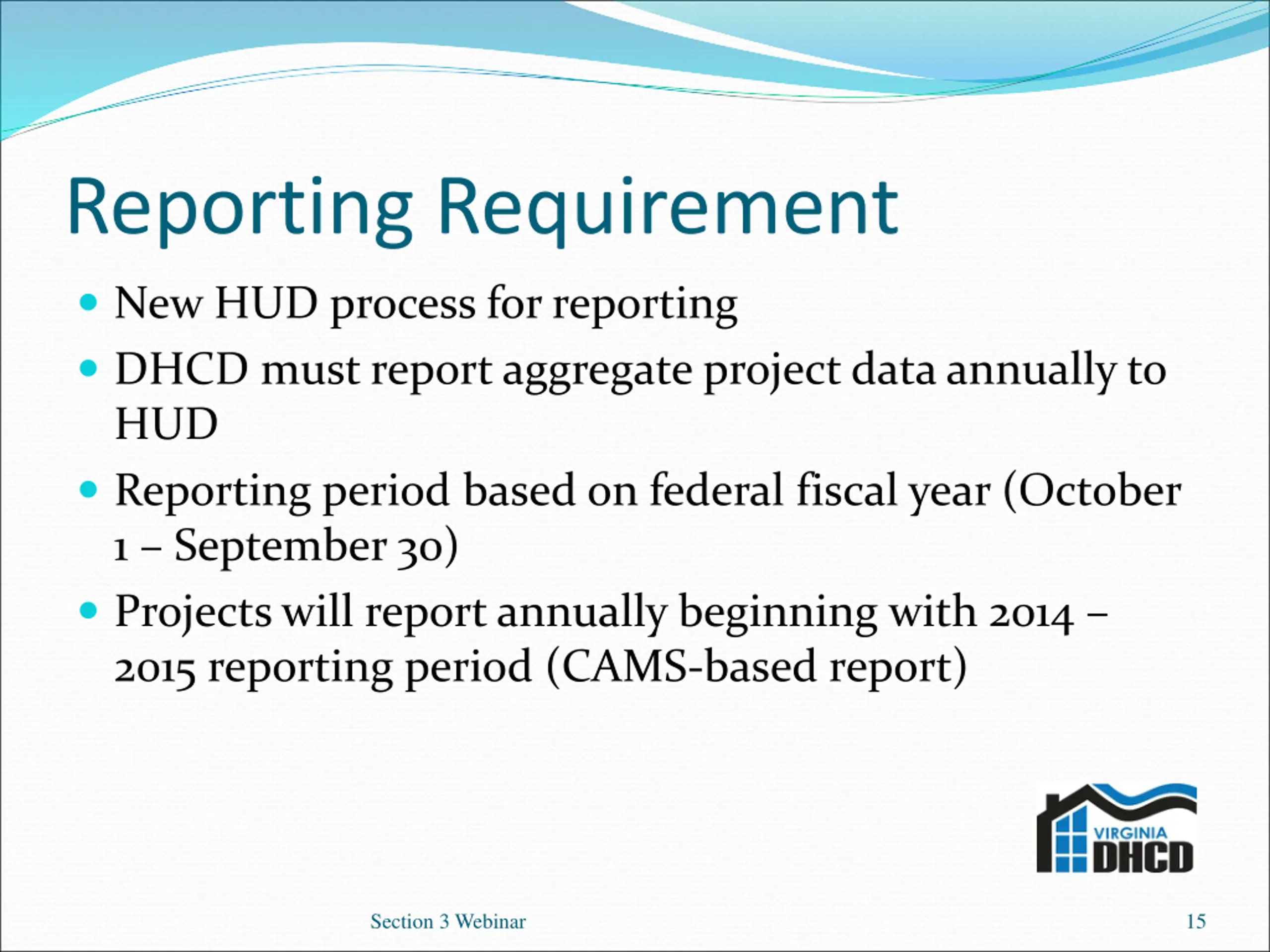 Reporting Requirement

- New HUD process for reporting
- DHCD must report aggregate project data annually to HUD
- Reporting period based on federal fiscal year (October 1 – September 30)
- Projects will report annually beginning with 2014 – 2015 reporting period (CAMS-based report)

VIRGINIA DHCD

Section 3 Webinar

15